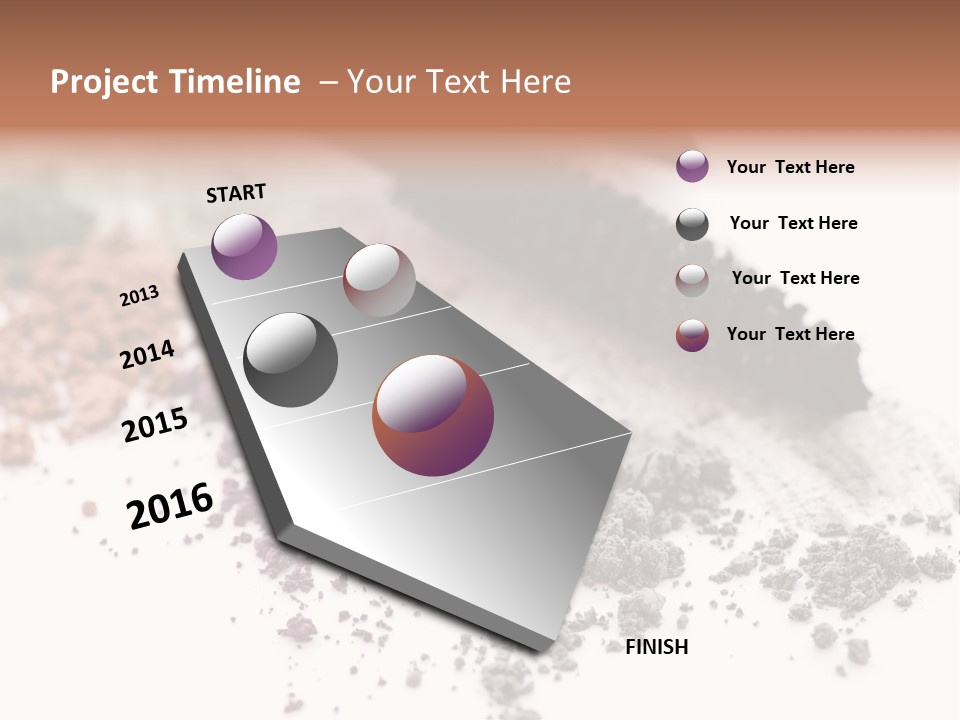 Project Timeline – Your Text Here

START

2013

2014

2015

2016

FINISH

Your Text Here

Your Text Here

Your Text Here

Your Text Here